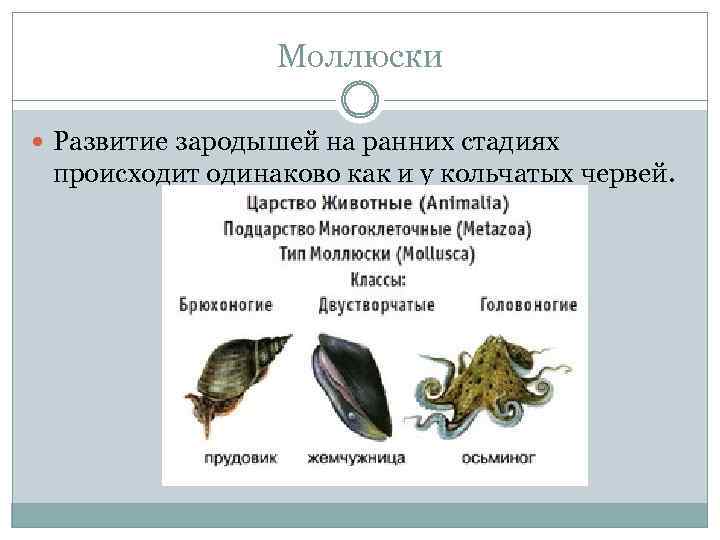 Моллюски

Развитие зародышей на ранних стадиях происходит одинаково как и у кольчатых червей.

Царство Животные (Animalia)
Подцарство Многоклеточные (Metazoa)
Тип Моллюски (Mollusca)
Классы:
Брюхоногие Двустворчатые Головоногие

прудовик жемчужница осьминог